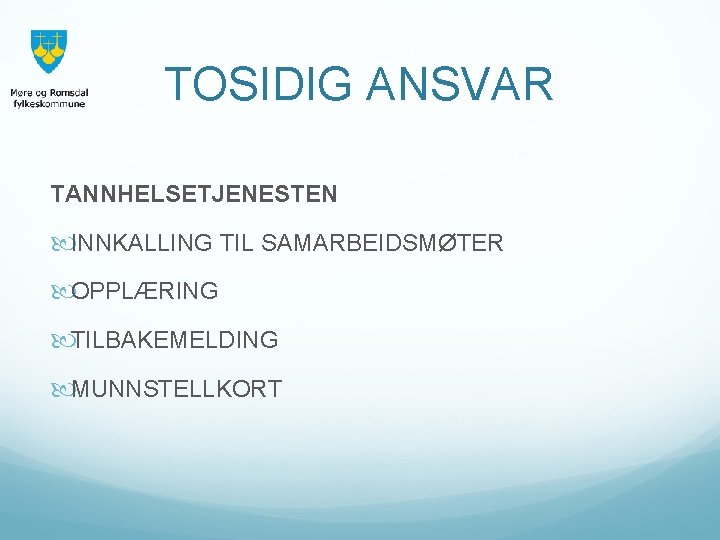 Møre og Romsdal fylkeskommune

TOSIDIG ANSVAR

TANNHELSETJENESTEN

INNKALLING TIL SAMARBEIDSMØTER

OPPLÆRING

TILBAKEMELDING

MUNNSTELLKORT